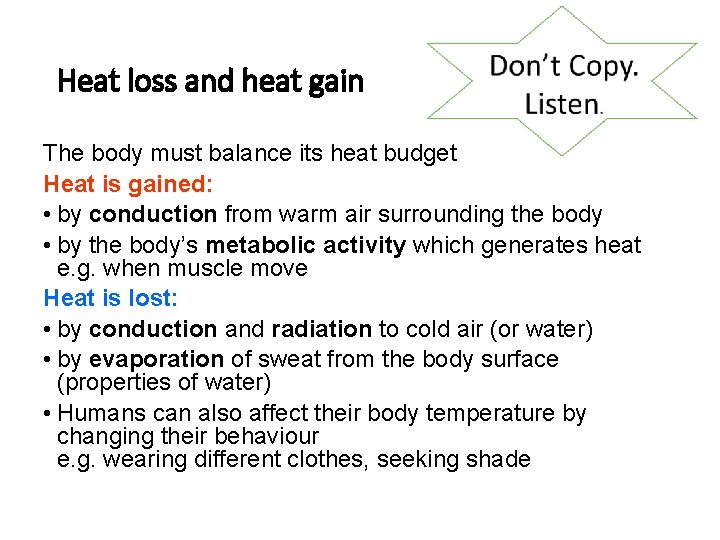 Heat loss and heat gain

Don't Copy. Listen.

The body must balance its heat budget

Heat is gained:

• by conduction from warm air surrounding the body

• by the body's metabolic activity which generates heat e.g. when muscle move

Heat is lost:

• by conduction and radiation to cold air (or water)

• by evaporation of sweat from the body surface (properties of water)

• Humans can also affect their body temperature by changing their behaviour
e.g. wearing different clothes, seeking shade